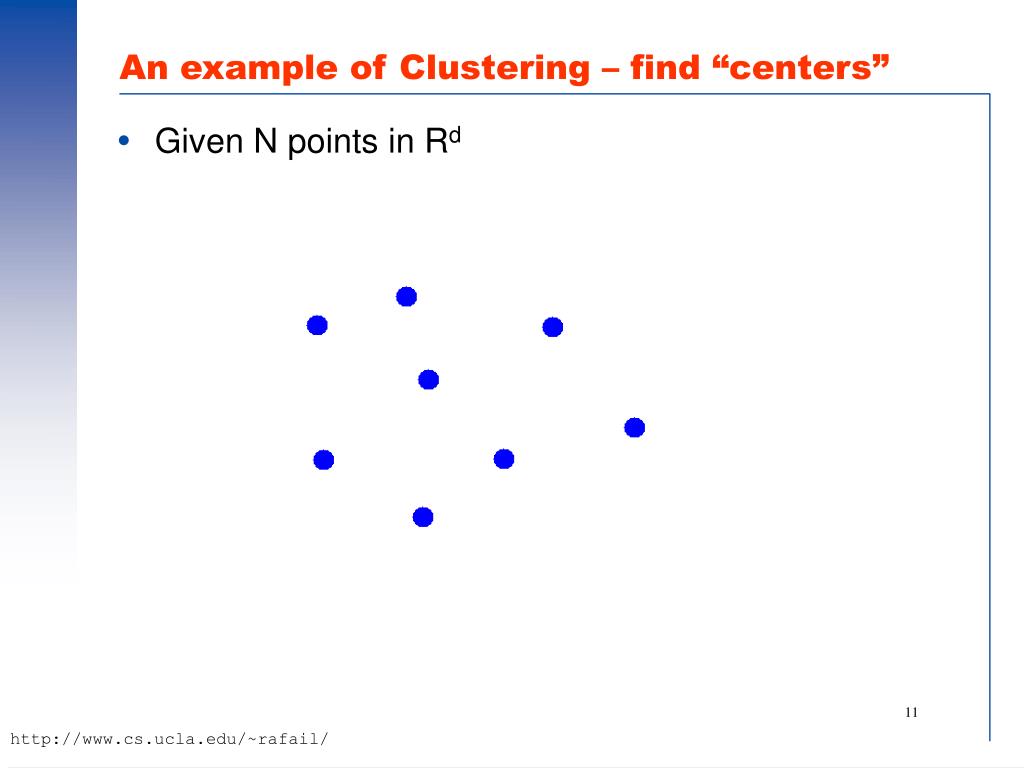 An example of Clustering – find “centers”

• Given N points in $R^d$

11

http://www.cs.ucla.edu/~rafail/